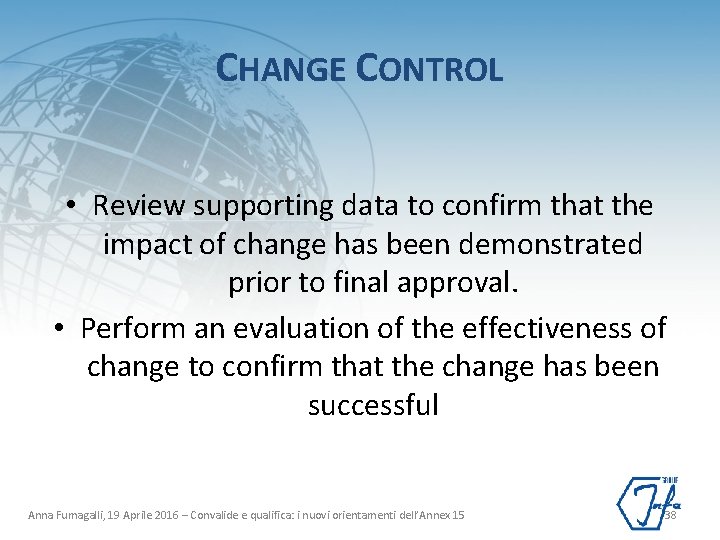 CHANGE CONTROL

• Review supporting data to confirm that the impact of change has been demonstrated prior to final approval.

• Perform an evaluation of the effectiveness of change to confirm that the change has been successful

Anna Fumagalli, 19 Aprile 2016 – Convalide e qualifica: i nuovi orientamenti dell'Annex 15

38

Infa